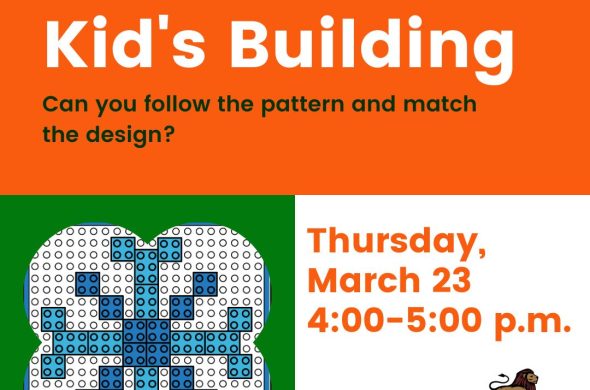 Kid's Building

Can you follow the pattern and match the design?

Thursday, March 23 4:00-5:00 p.m.